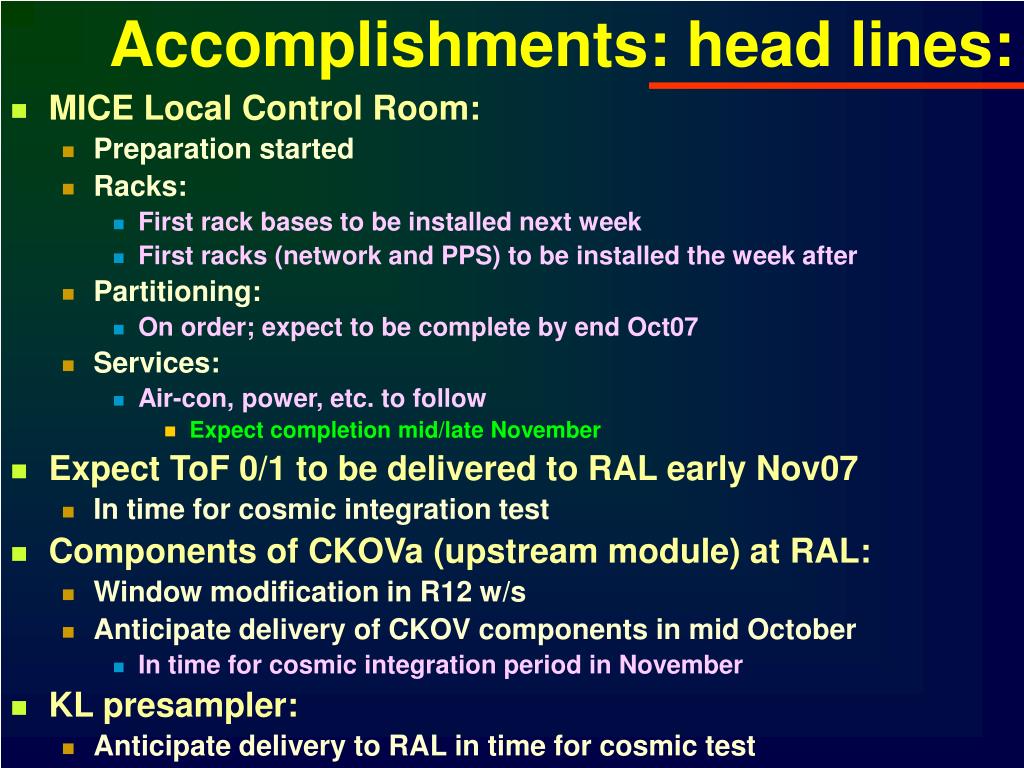 Accomplishments: head lines:

MICE Local Control Room:
Preparation started
Racks:
First rack bases to be installed next week
First racks (network and PPS) to be installed the week after
Partitioning:
On order; expect to be complete by end Oct07
Services:
Air-con, power, etc. to follow
Expect completion mid/late November

Expect ToF 0/1 to be delivered to RAL early Nov07
In time for cosmic integration test

Components of CKOVa (upstream module) at RAL:
Window modification in R12 w/s
Anticipate delivery of CKOV components in mid October
In time for cosmic integration period in November

KL presampler:
Anticipate delivery to RAL in time for cosmic test